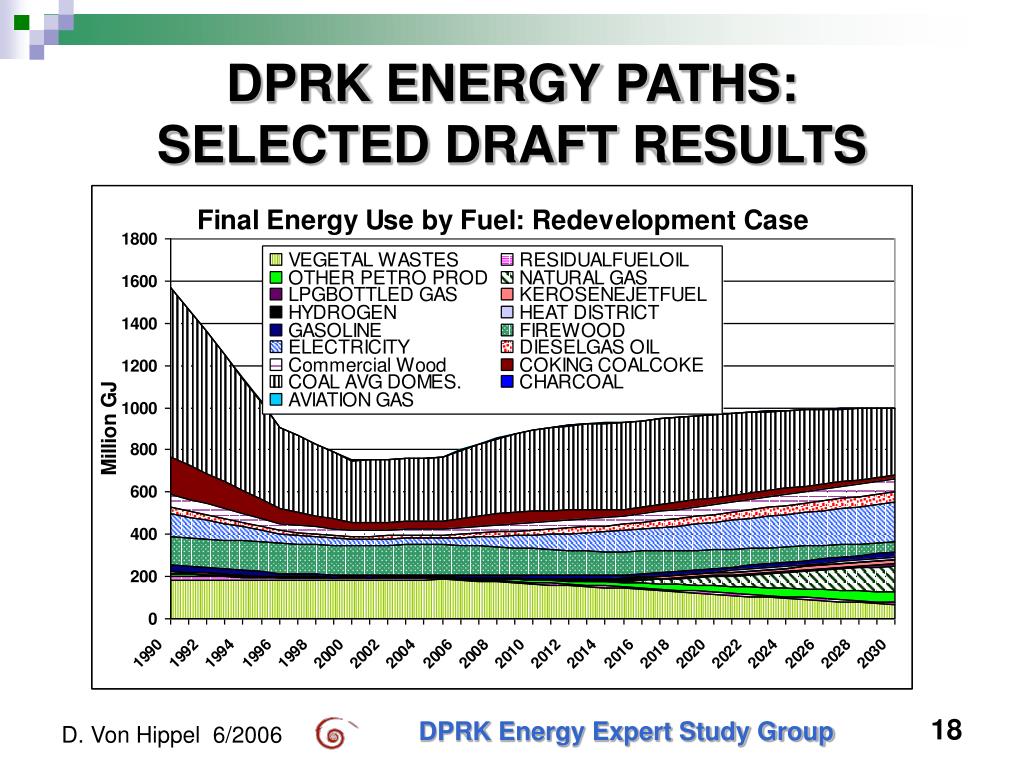 DPRK ENERGY PATHS: SELECTED DRAFT RESULTS

Final Energy Use by Fuel: Redevelopment Case

VEGETAL WASTES
OTHER PETRO PROD
LPGBOTTLED GAS
HYDROGEN
GASOLINE
ELECTRICITY
Commercial Wood
COAL AVG DOMES.
AVIATION GAS
RESIDUALFUELOIL
NATURAL GAS
KEROSENEJETFUEL
HEAT DISTRICT
FIREWOOD
DIESELGAS OIL
COKING COALCOKE
CHARCOAL

Million GJ

1800
1600
1400
1200
1000
800
600
400
200
0

1990 1992 1994 1996 1998 2000 2002 2004 2006 2008 2010 2012 2014 2016 2018 2020 2022 2024 2026 2028 2030

D. Von Hippel 6/2006

DPRK Energy Expert Study Group

18